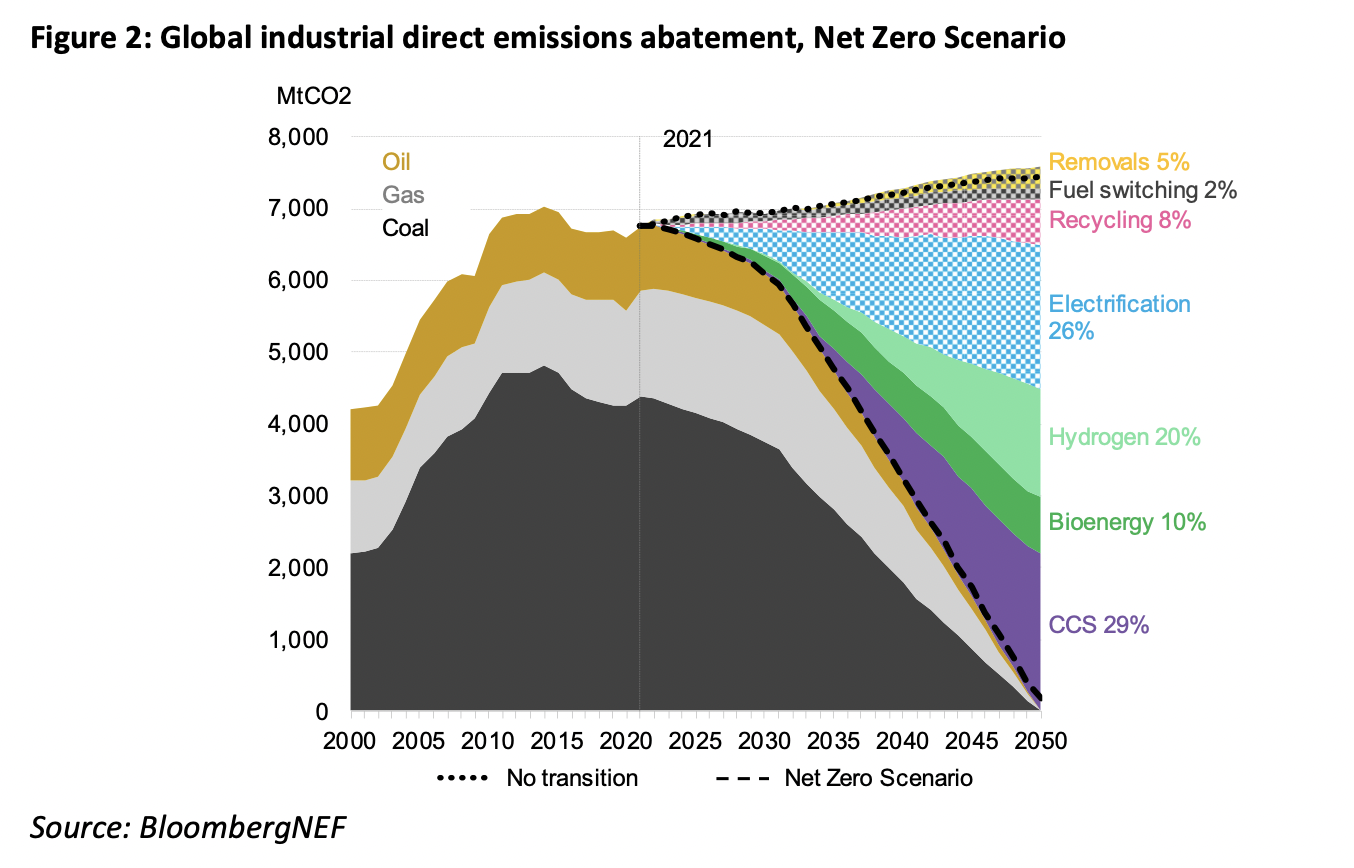 Figure 2: Global industrial direct emissions abatement, Net Zero Scenario

MtCO2

8,000
7,000
6,000
5,000
4,000
3,000
2,000
1,000
0

Oil
Gas
Coal

2021

Removals 5%
Fuel switching 2%
Recycling 8%
Electrification 26%
Hydrogen 20%
Bioenergy 10%
CCS 29%

2000 2005 2010 2015 2020 2025 2030 2035 2040 2045 2050

No transition
Net Zero Scenario

Source: BloombergNEF